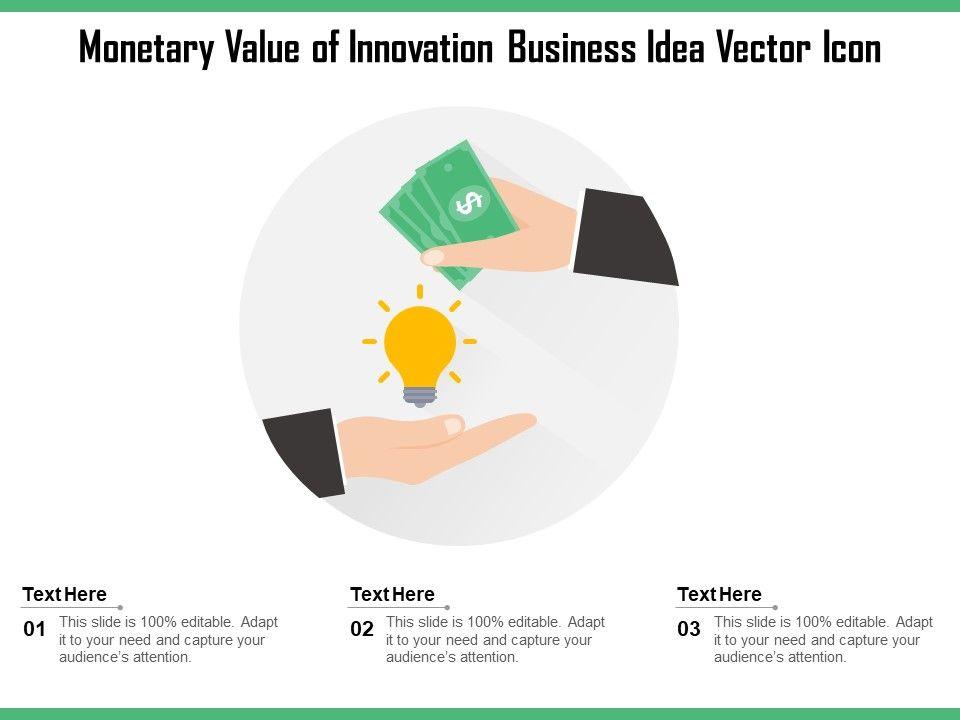 Monetary Value of Innovation Business Idea Vector Icon

$

Text Here

01 This slide is 100% editable. Adapt it to your need and capture your audience's attention.

Text Here

02 This slide is 100% editable. Adapt it to your need and capture your audience's attention.

Text Here

03 This slide is 100% editable. Adapt it to your need and capture your audience's attention.